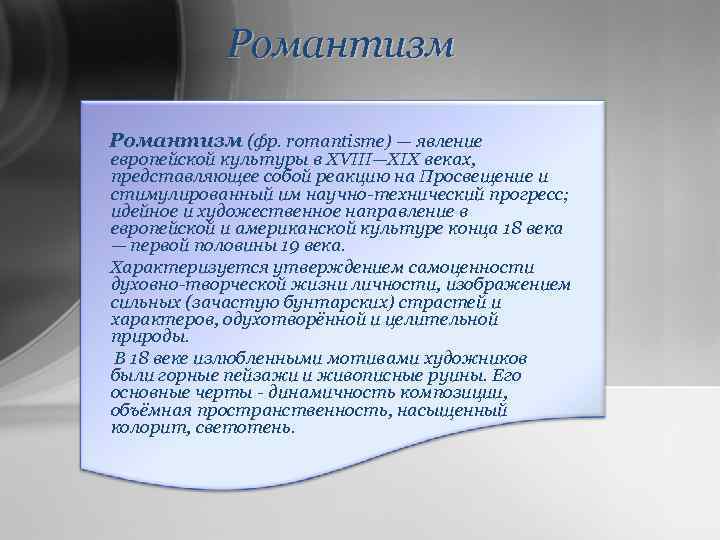 Романтизм

Романтизм (фр. romantisme) — явление европейской культуры в XVIII—XIX веках, представляющее собой реакцию на Просвещение и стимулированный им научно-технический прогресс; идейное и художественное направление в европейской и американской культуре конца 18 века — первой половины 19 века.

Характеризуется утверждением самоценности духовно-творческой жизни личности, изображением сильных (зачастую бунтарских) страстей и характеров, одухотворённой и целительной природы.

В 18 веке излюбленными мотивами художников были горные пейзажи и живописные руины. Его основные черты - динамичность композиции, объёмная пространственность, насыщенный колорит, светотень.